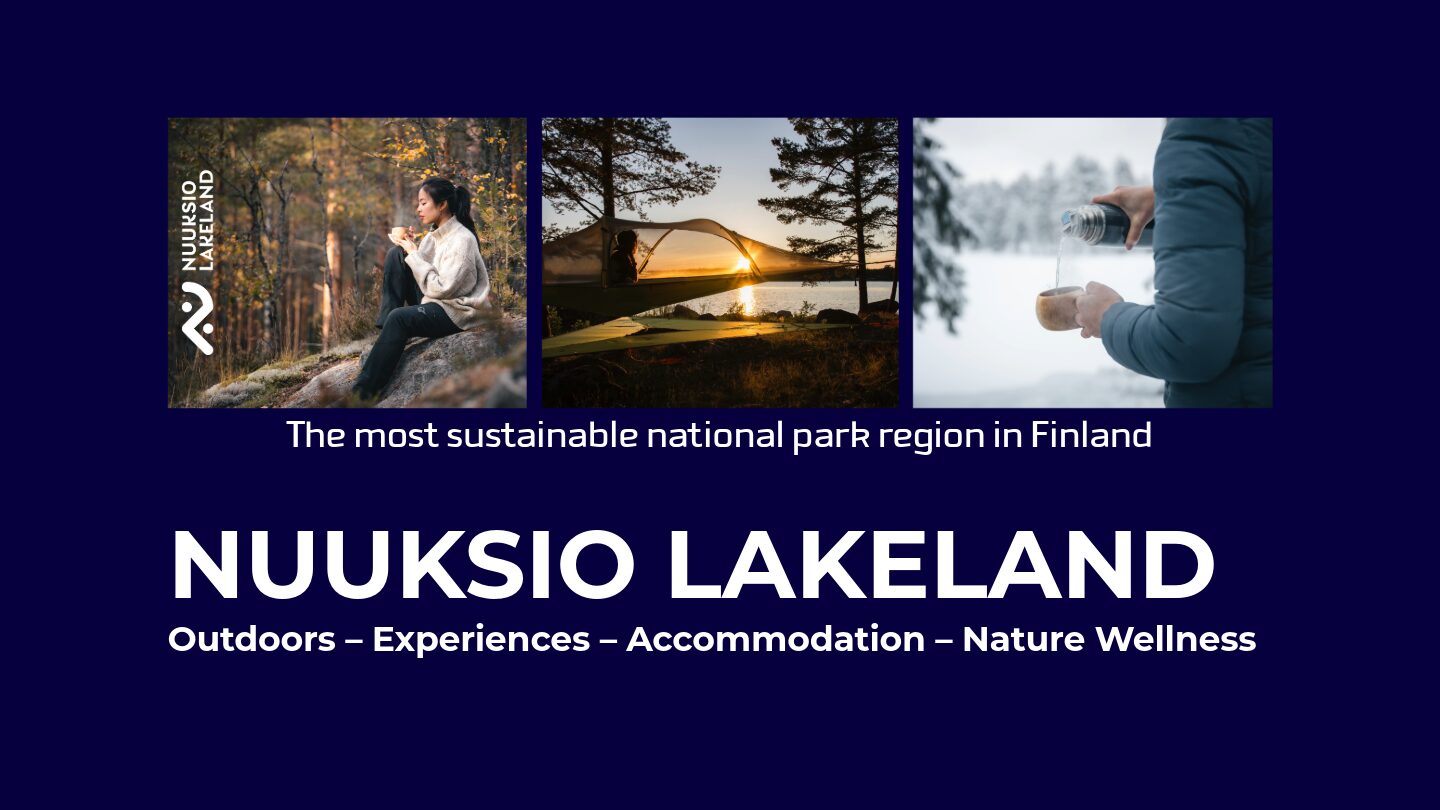 NUUKSIO LAKELAND

The most sustainable national park region in Finland

NUUKSIO LAKELAND

Outdoors – Experiences – Accommodation – Nature Wellness